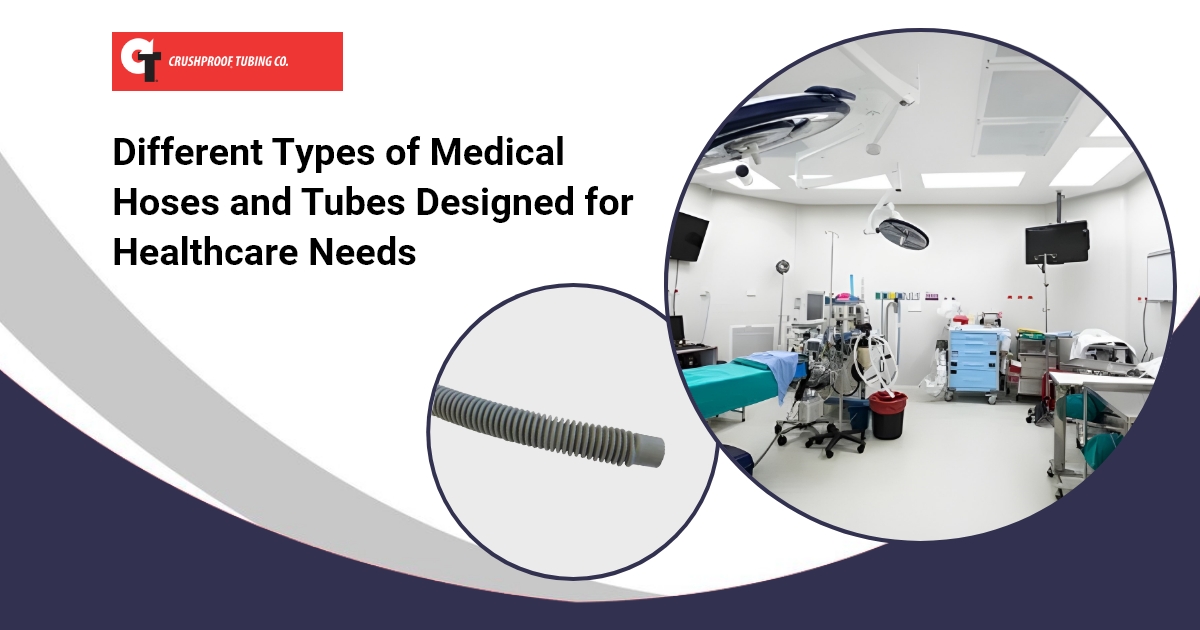 CT CRUSHPROOF TUBING CO.

Different Types of Medical Hoses and Tubes Designed for Healthcare Needs